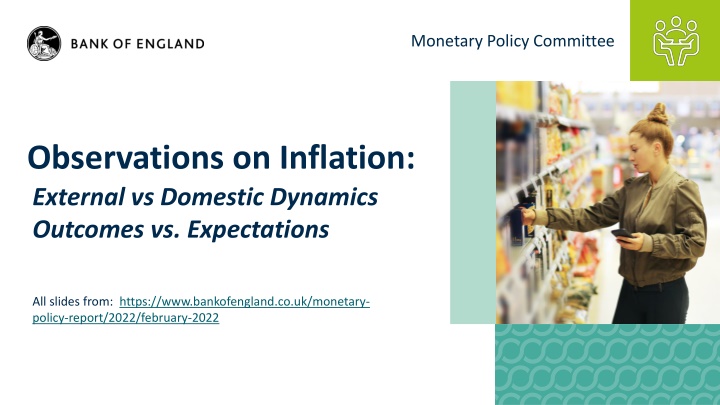 BANK OF ENGLAND

Monetary Policy Committee

Observations on Inflation:

External vs Domestic Dynamics
Outcomes vs. Expectations

All slides from: https://www.bankofengland.co.uk/monetary-policy-report/2022/february-2022